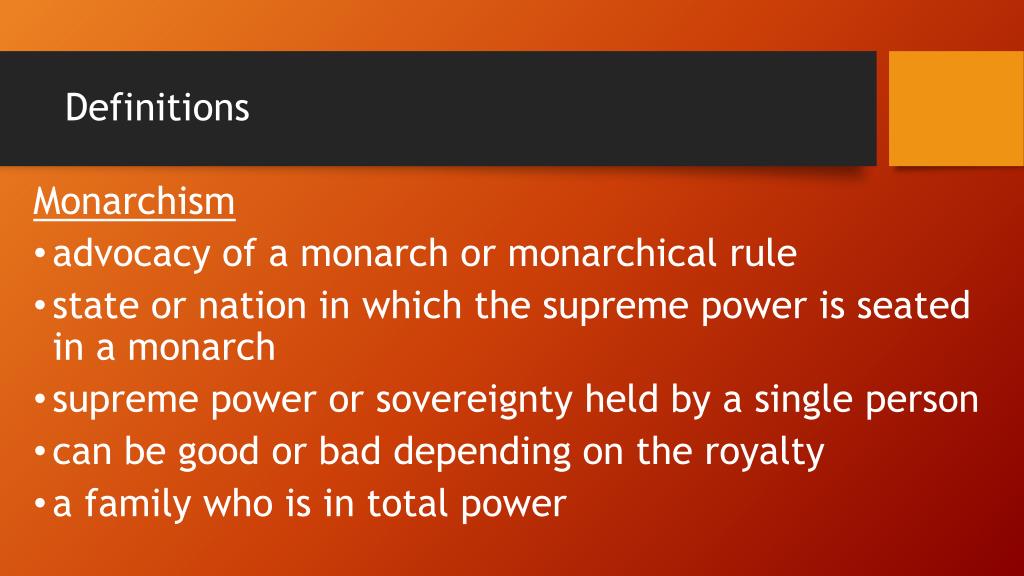 Definitions

Monarchism

• advocacy of a monarch or monarchical rule
• state or nation in which the supreme power is seated in a monarch
• supreme power or sovereignty held by a single person
• can be good or bad depending on the royalty
• a family who is in total power